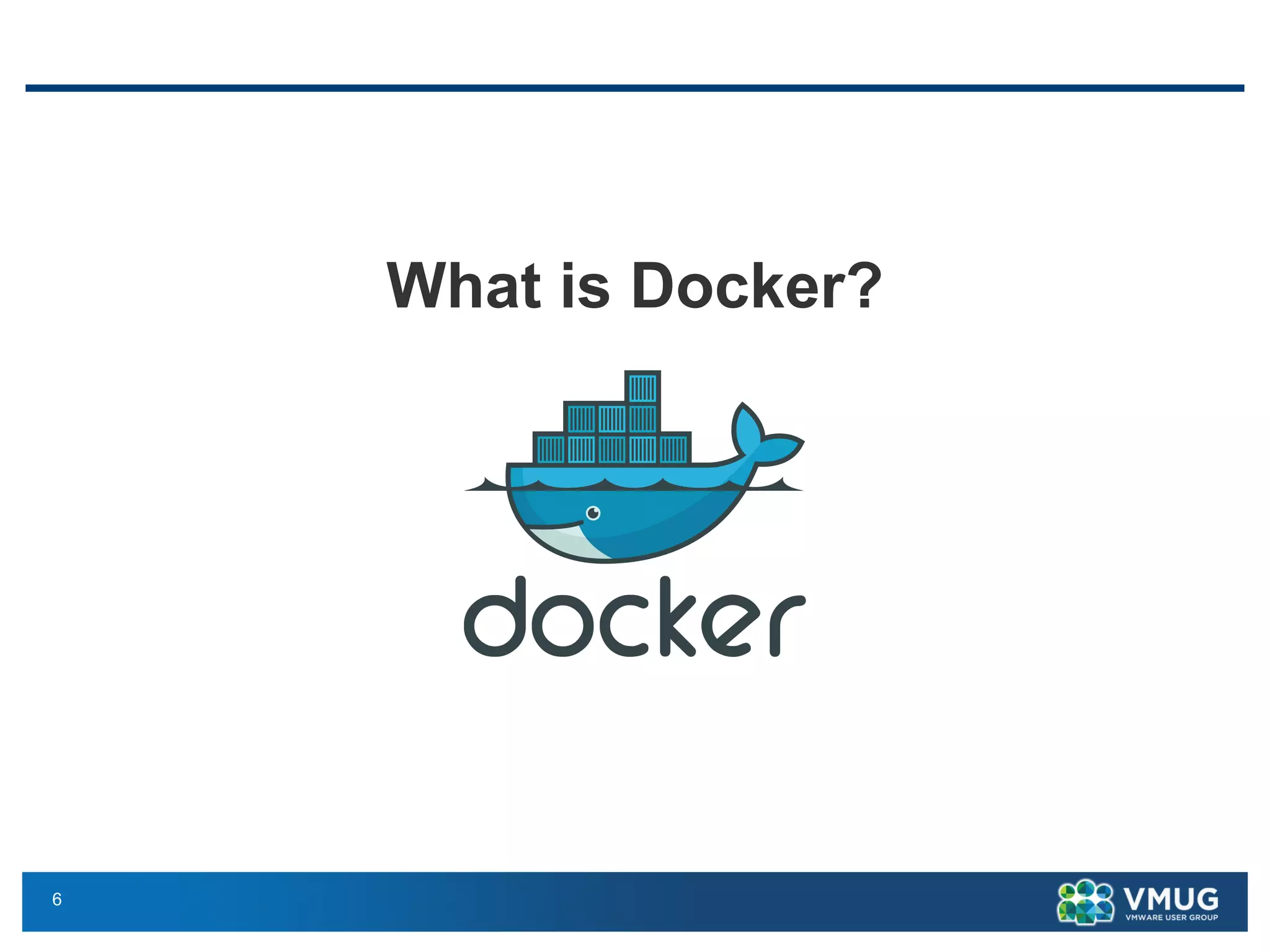 What is Docker?

docker

6

VMUG
VMWARE USER GROUP